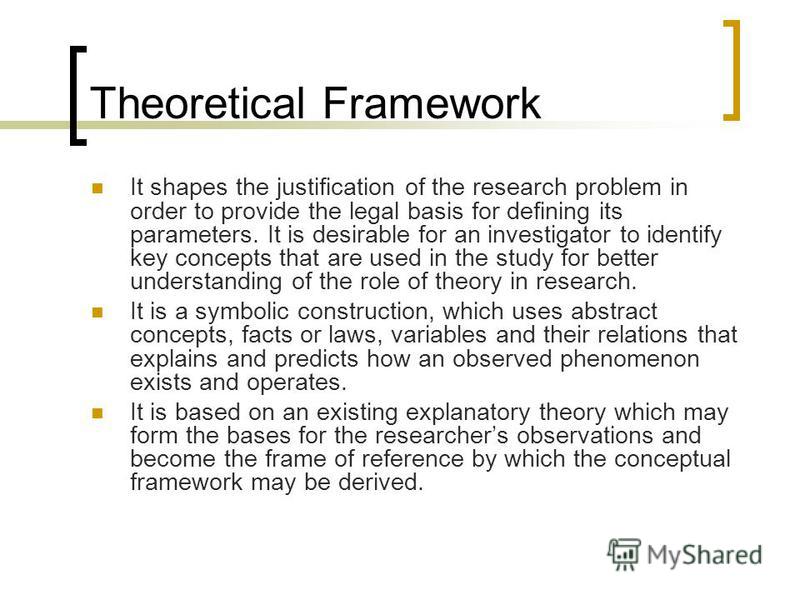 Theoretical Framework

It shapes the justification of the research problem in order to provide the legal basis for defining its parameters. It is desirable for an investigator to identify key concepts that are used in the study for better understanding of the role of theory in research.

It is a symbolic construction, which uses abstract concepts, facts or laws, variables and their relations that explains and predicts how an observed phenomenon exists and operates.

It is based on an existing explanatory theory which may form the bases for the researcher's observations and become the frame of reference by which the conceptual framework may be derived.

MyShared